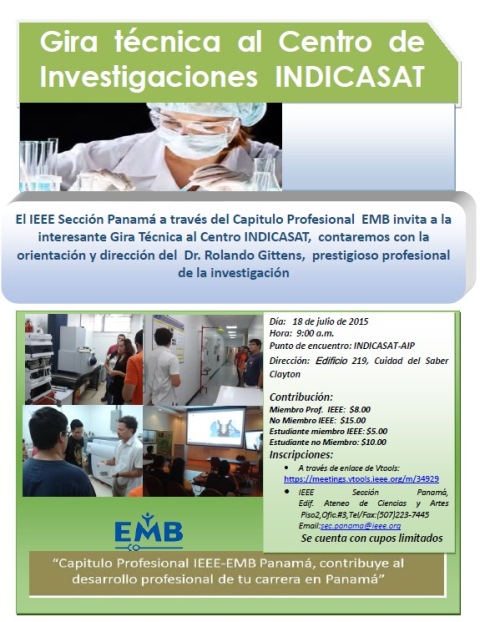 Gira técnica al Centro de Investigaciones INDICASAT

El IEEE Sección Panamá a través del Capitulo Profesional EMB invita a la interesante Gira Técnica al Centro INDICASAT, contaremos con la orientación y dirección del Dr. Rolando Gittens, prestigioso profesional de la investigación

Día: 18 de julio de 2015
Hora: 9:00 a.m.
Punto de encuentro: INDICASAT-AIP
Dirección: Edificio 219, Cuidad del Saber Clayton

Contribución:
Miembro Prof. IEEE: $8.00
No Miembro IEEE: $15.00
Estudiante miembro IEEE: $5.00
Estudiante no Miembro: $10.00

Inscripciones:
• A través de enlace de Vtools: https://meetings.vtools.ieee.org/m/34929
• IEEE Sección Panamá, Edif. Ateneo de Ciencias y Artes Piso2,Ofic.#3,Tel/Fax:(507)223-7445 Email:sec.panama@ieee.org

Se cuenta con cupos limitados

EMB

"Capitulo Profesional IEEE-EMB Panamá, contribuye al desarrollo profesional de tu carrera en Panamá"